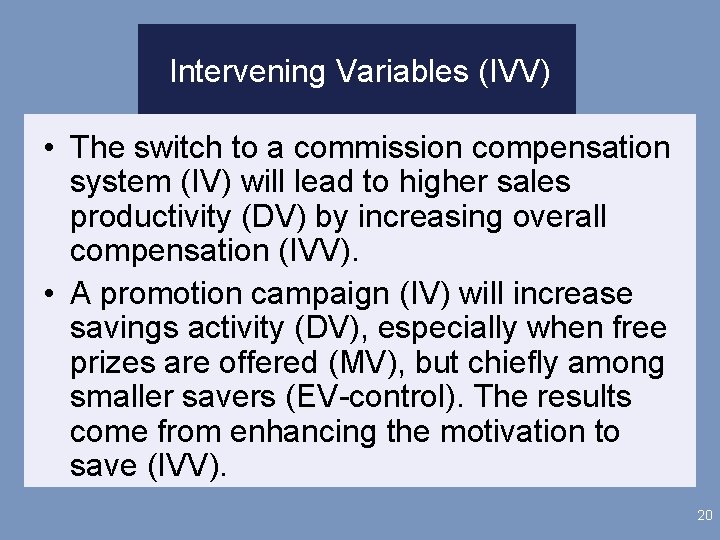 Intervening Variables (IVV)

• The switch to a commission compensation system (IV) will lead to higher sales productivity (DV) by increasing overall compensation (IVV).

• A promotion campaign (IV) will increase savings activity (DV), especially when free prizes are offered (MV), but chiefly among smaller savers (EV-control). The results come from enhancing the motivation to save (IVV).

20